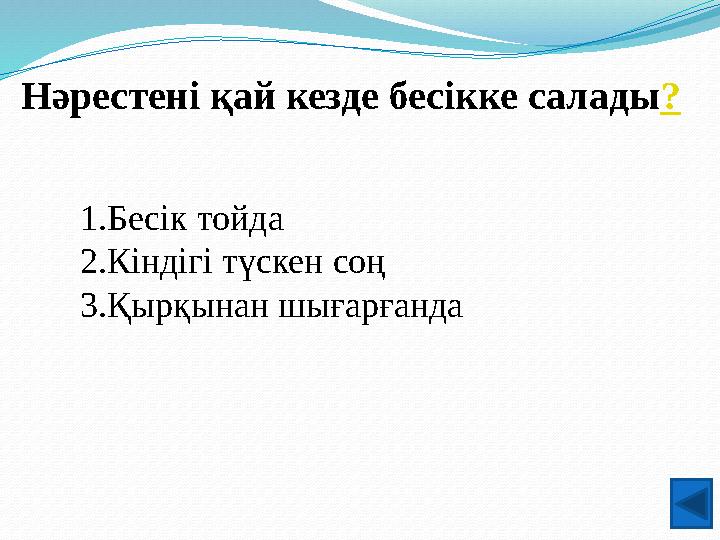 Нәрестені қай кезде бесікке салады?

1.Бесік тойда
2.Кіндігі түскен соң
3.Қырқынан шығарғанда